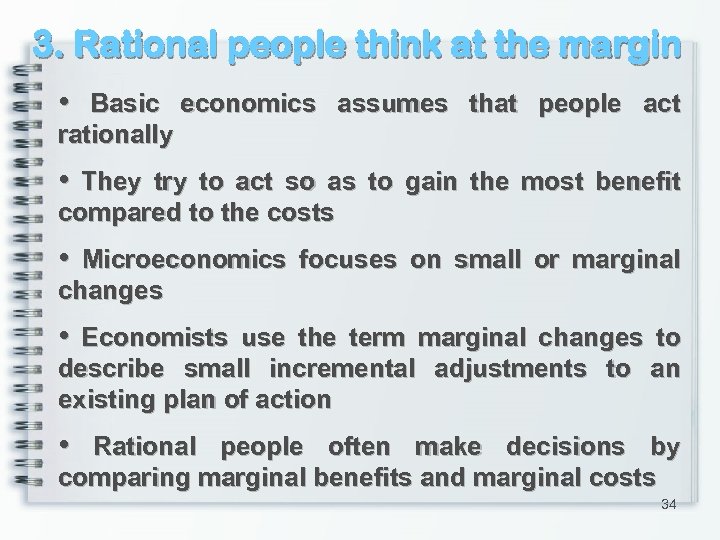 3. Rational people think at the margin

• Basic economics assumes that people act rationally

• They try to act so as to gain the most benefit compared to the costs

• Microeconomics focuses on small or marginal changes

• Economists use the term marginal changes to describe small incremental adjustments to an existing plan of action

• Rational people often make decisions by comparing marginal benefits and marginal costs

34